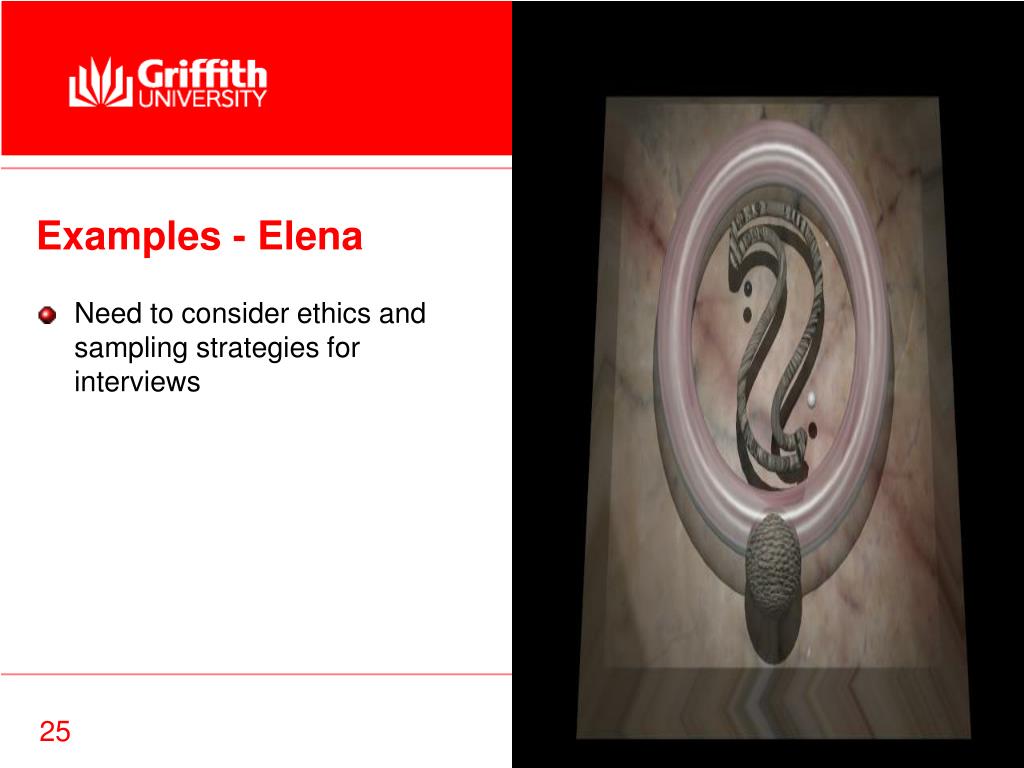 Griffith UNIVERSITY

Examples - Elena

Need to consider ethics and sampling strategies for interviews

25